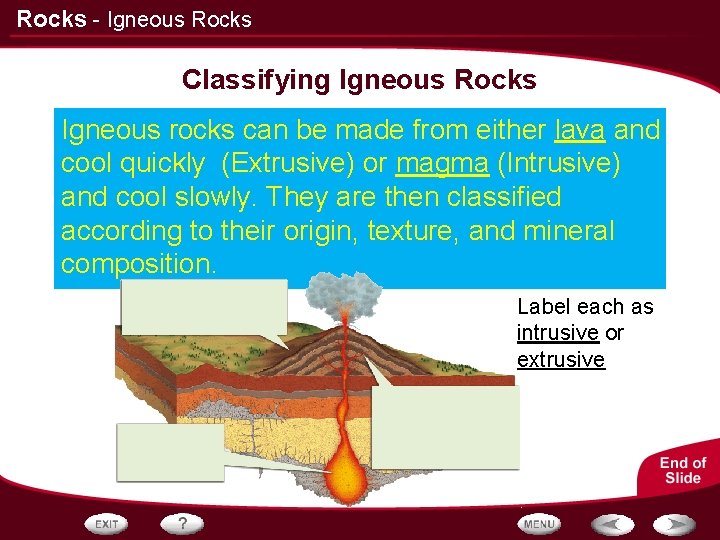 Rocks - Igneous Rocks

Classifying Igneous Rocks

Igneous rocks can be made from either lava and cool quickly (Extrusive) or magma (Intrusive) and cool slowly. They are then classified according to their origin, texture, and mineral composition.

Label each as intrusive or extrusive

End of Slide

EXIT

?

MENU